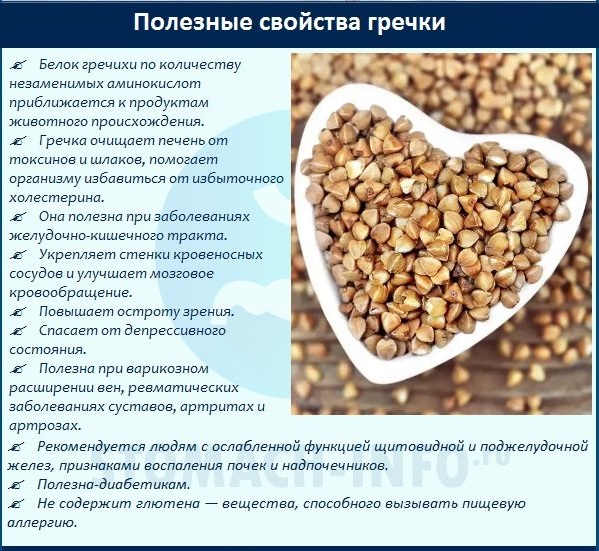 Полезные свойства гречки

Белок гречихи по количеству незаменимых аминокислот приближается к продуктам животного происхождения.

Гречка очищает печень от токсинов и шлаков, помогает организму избавиться от избыточного холестерина.

Она полезна при заболеваниях желудочно-кишечного тракта.

Укрепляет стенки кровеносных сосудов и улучшает мозговое кровообращение.

Повышает остроту зрения.

Спасает от депрессивного состояния.

Полезна при варикозном расширении вен, ревматических заболеваниях суставов, артритах и артрозах.

Рекомендуется людям с ослабленной функцией щитовидной и поджелудочной желез, признаками воспаления почек и надпочечников.

Полезна-диабетикам.

Не содержит глютена — вещества, способного вызывать пищевую аллергию.

STOMACH-INFO.ru